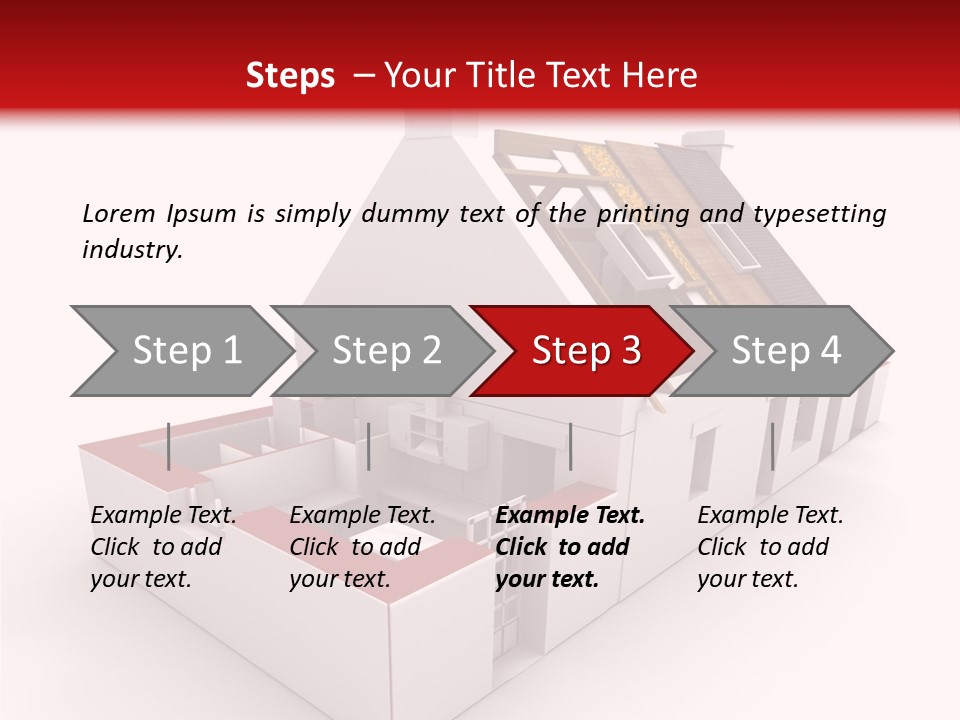 Steps – Your Title Text Here

Lorem Ipsum is simply dummy text of the printing and typesetting industry.

Step 1

Step 2

Step 3

Step 4

Example Text. Click to add your text.

Example Text. Click to add your text.

Example Text. Click to add your text.

Example Text. Click to add your text.